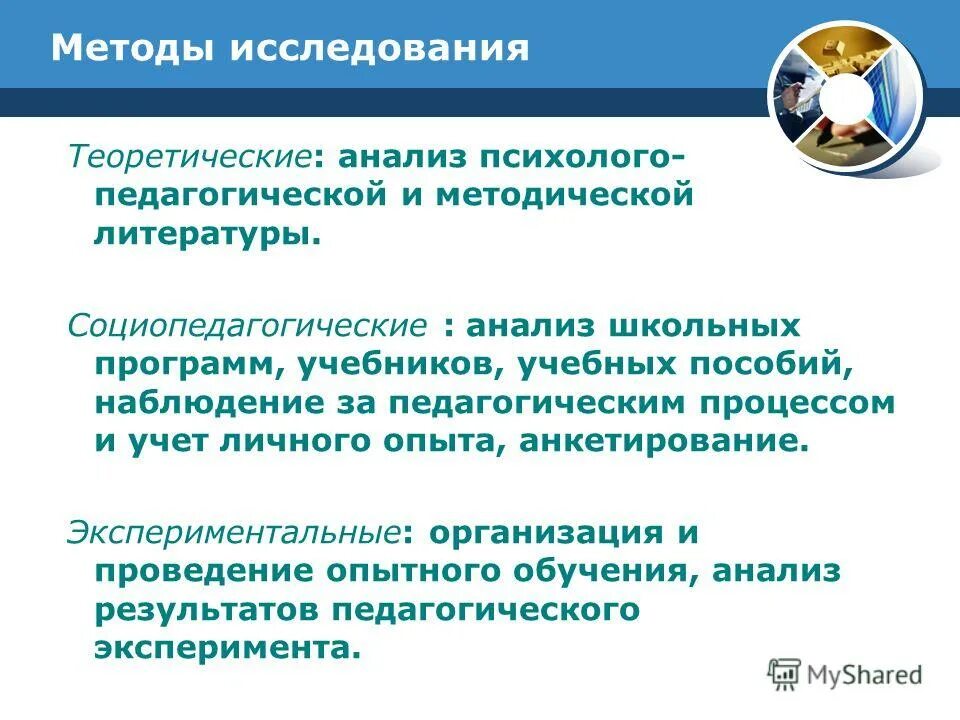 Методы исследования

Теоретические: анализ психолого-педагогической и методической литературы.

Социопедагогические : анализ школьных программ, учебников, учебных пособий, наблюдение за педагогическим процессом и учет личного опыта, анкетирование.

Экспериментальные: организация и проведение опытного обучения, анализ результатов педагогического эксперимента.

MyShared